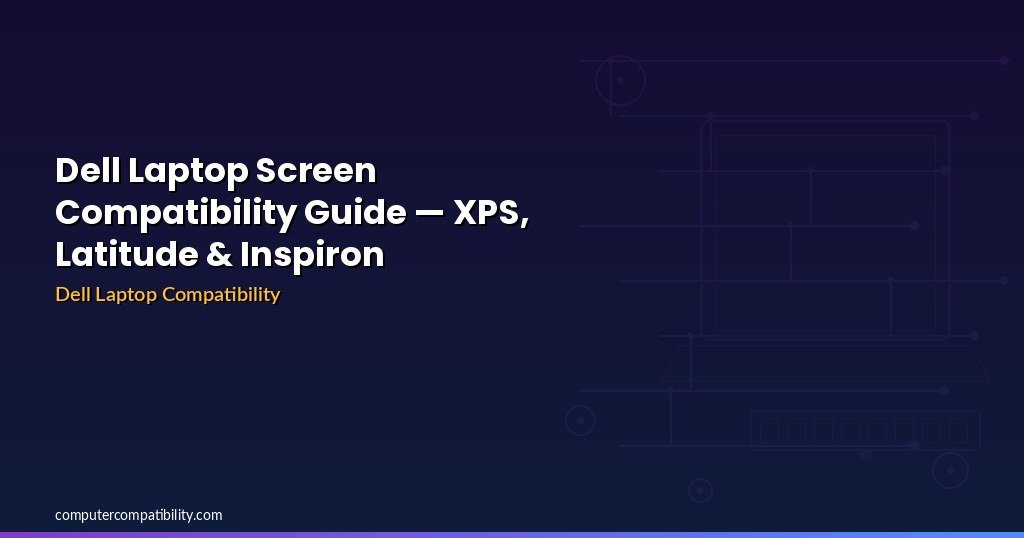 Dell Laptop Screen Compatibility Guide — XPS, Latitude & Inspiron

Dell Laptop Compatibility

computercompatibility.com